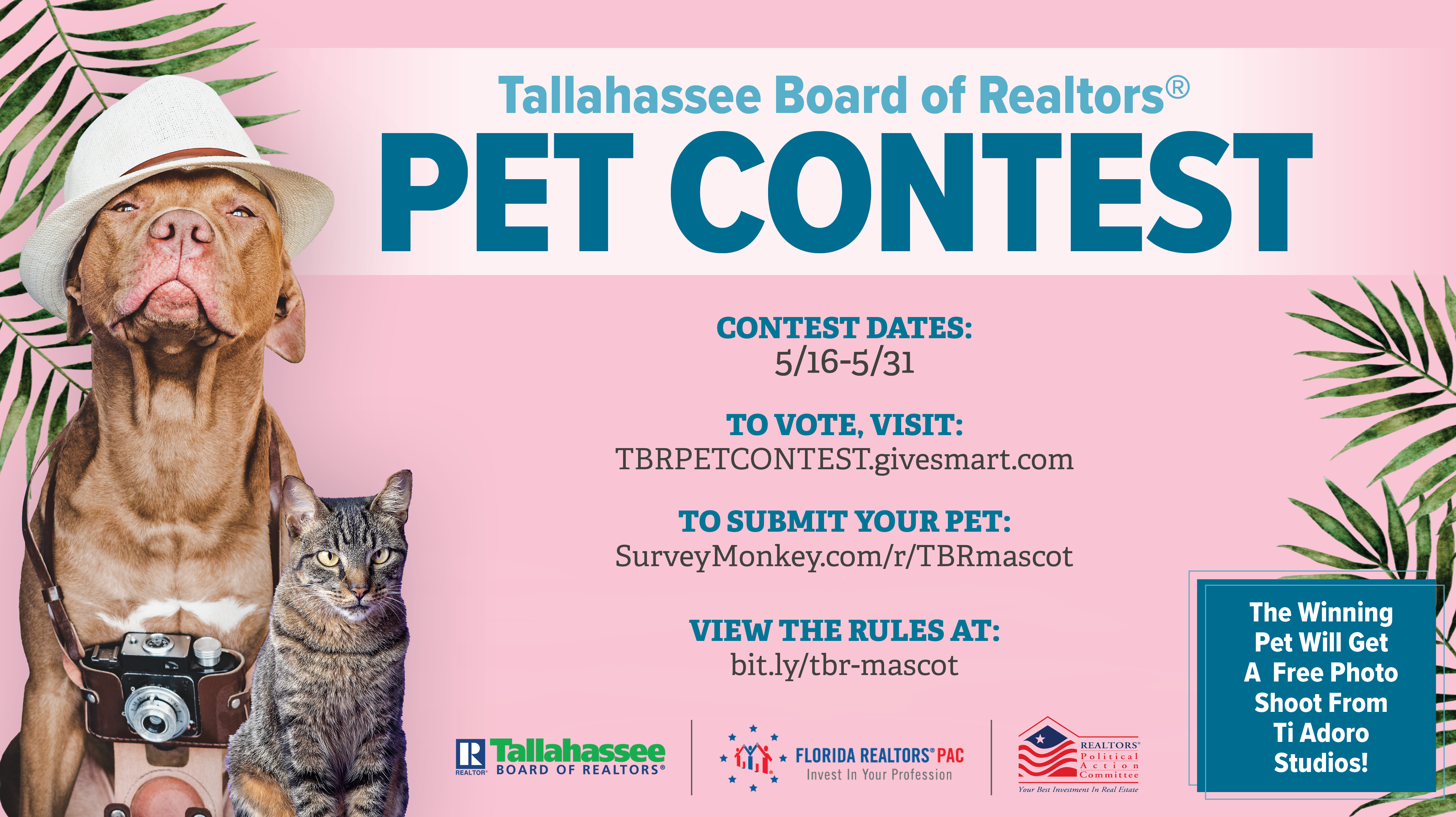 Tallahassee Board of Realtors®
PET CONTEST

CONTEST DATES:
5/16-5/31

TO VOTE, VISIT:
TBRPETCONTEST.givesmart.com

TO SUBMIT YOUR PET:
SurveyMonkey.com/r/TBRmascot

VIEW THE RULES AT:
bit.ly/tbr-mascot

The Winning Pet Will Get A Free Photo Shoot From Ti Adoro Studios!

R REALTOR® Tallahassee BOARD OF REALTORS®

FLORIDA REALTORS® PAC
Invest In Your Profession

REALTORS® Political Action Committee
Your Best Investment In Real Estate